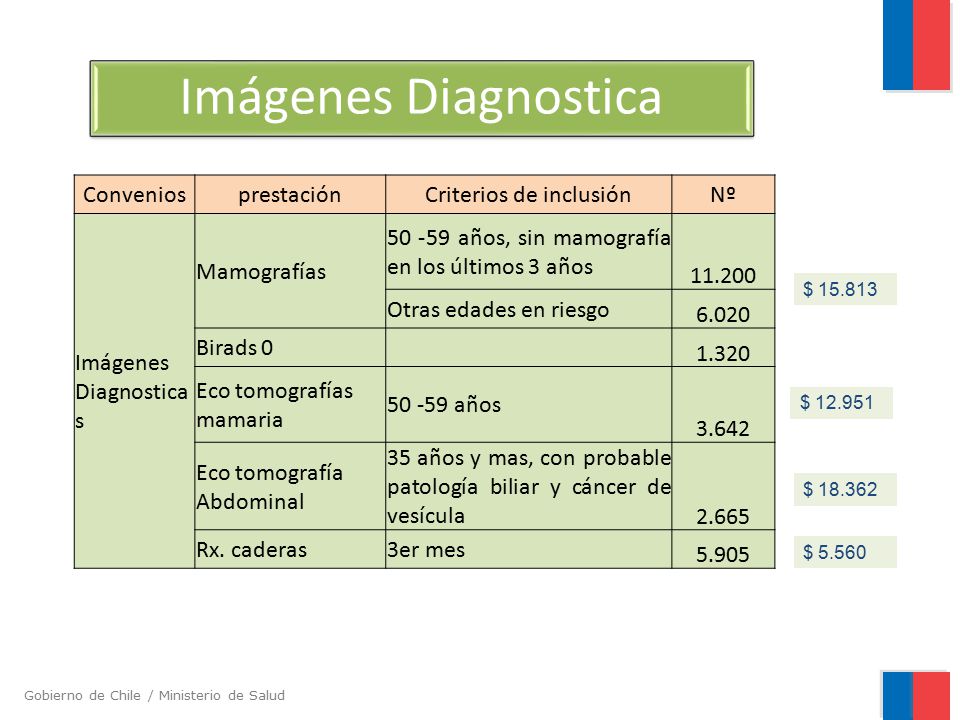 Imágenes Diagnostica

| Convenios | prestación | Criterios de inclusión | Nº |
|---|---|---|---|
| Imágenes Diagnosticas | Mamografías | 50 -59 años, sin mamografía en los últimos 3 años | 11.200 |
| | | Otras edades en riesgo | 6.020 |
| | Birads 0 | | 1.320 |
| | Eco tomografías mamaria | 50 -59 años | 3.642 |
| | Eco tomografía Abdominal | 35 años y mas, con probable patología biliar y cáncer de vesícula | 2.665 |
| | Rx. caderas | 3er mes | 5.905 |

$ 15.813

$ 12.951

$ 18.362

$ 5.560

Gobierno de Chile / Ministerio de Salud